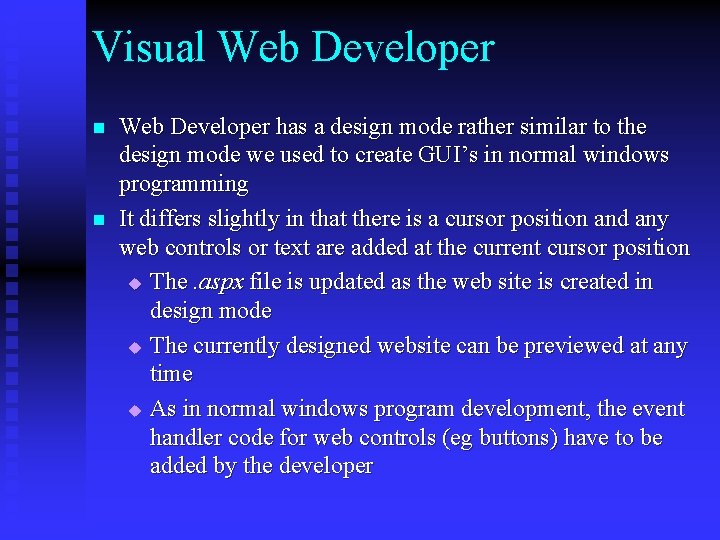 Visual Web Developer

- Web Developer has a design mode rather similar to the design mode we used to create GUI's in normal windows programming
- It differs slightly in that there is a cursor position and any web controls or text are added at the current cursor position
  - The .aspx file is updated as the web site is created in design mode
  - The currently designed website can be previewed at any time
  - As in normal windows program development, the event handler code for web controls (eg buttons) have to be added by the developer